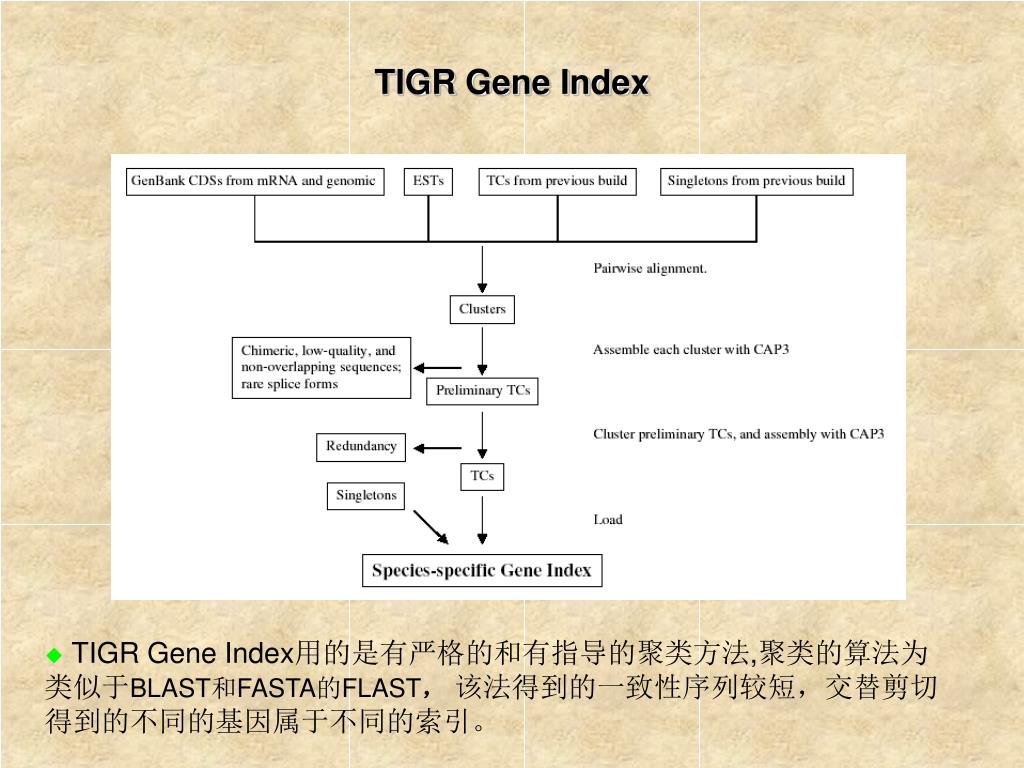 TIGR Gene Index

GenBank CDSs from mRNA and genomic
ESTs
TCs from previous build
Singletons from previous build
Pairwise alignment.
Clusters
Chimeric, low-quality, and non-overlapping sequences; rare splice forms
Assemble each cluster with CAP3
Preliminary TCs
Redundancy
Cluster preliminary TCs, and assembly with CAP3
TCs
Singletons
Load
Species-specific Gene Index

◆ TIGR Gene Index用的是有严格的和有指导的聚类方法,聚类的算法为类似于BLAST和FASTA的FLAST， 该法得到的一致性序列较短，交替剪切得到的不同的基因属于不同的索引。